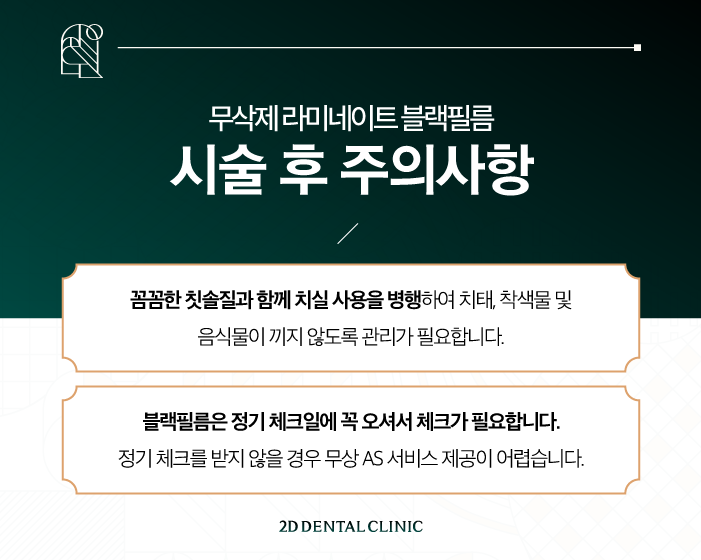 무삭제 라미네이트 블랙필름

시술 후 주의사항

꼼꼼한 칫솔질과 함께 치실 사용을 병행하여 치태, 착색물 및 음식물이 끼지 않도록 관리가 필요합니다.

블랙필름은 정기 체크일에 꼭 오셔서 체크가 필요합니다. 정기 체크를 받지 않을 경우 무상 AS 서비스 제공이 어렵습니다.

2D DENTAL CLINIC